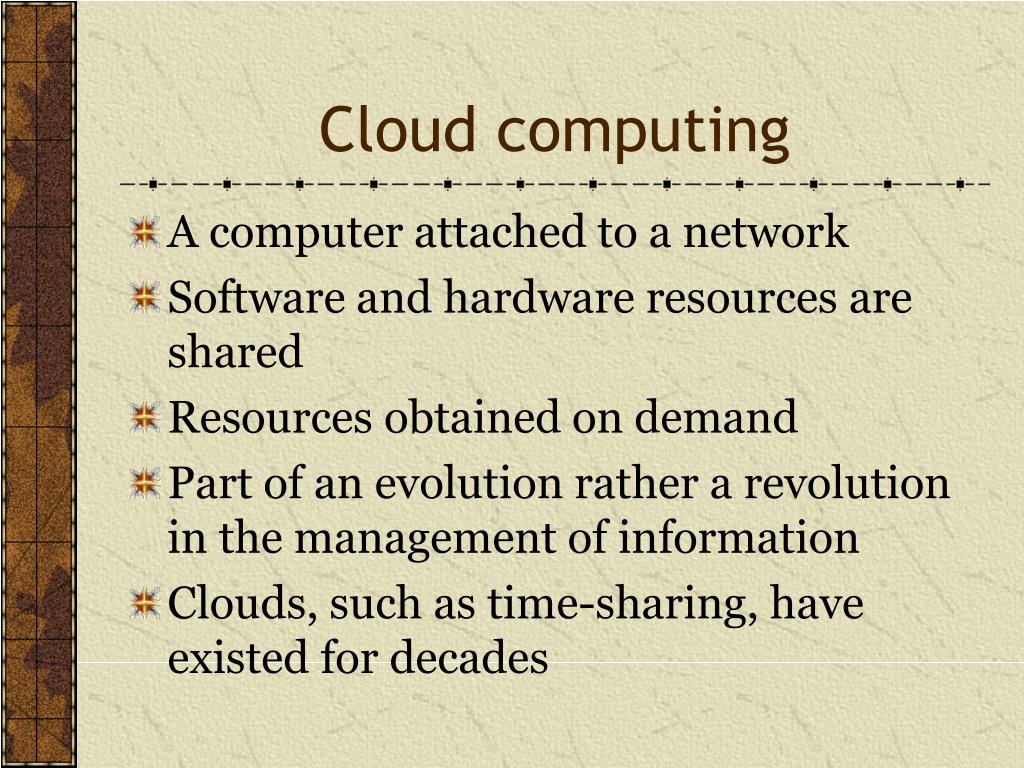 Cloud computing

A computer attached to a network
Software and hardware resources are shared
Resources obtained on demand
Part of an evolution rather a revolution in the management of information
Clouds, such as time-sharing, have existed for decades